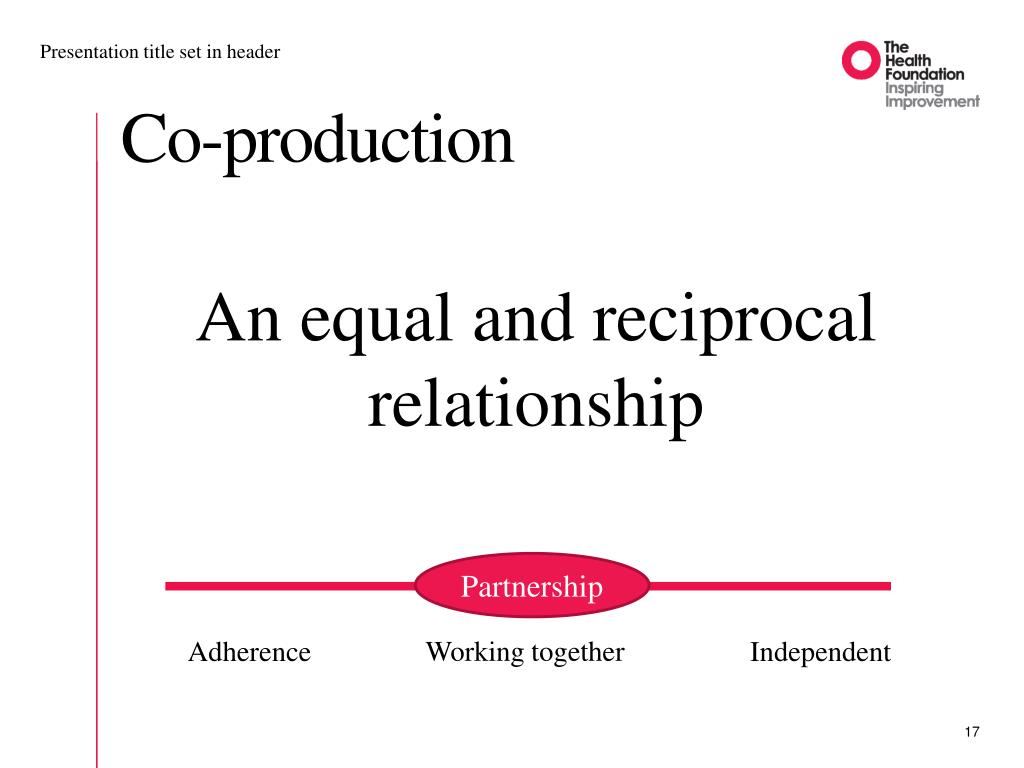 Presentation title set in header

The Health Foundation
Inspiring Improvement

Co-production

An equal and reciprocal relationship

Partnership

Adherence

Working together

Independent

17